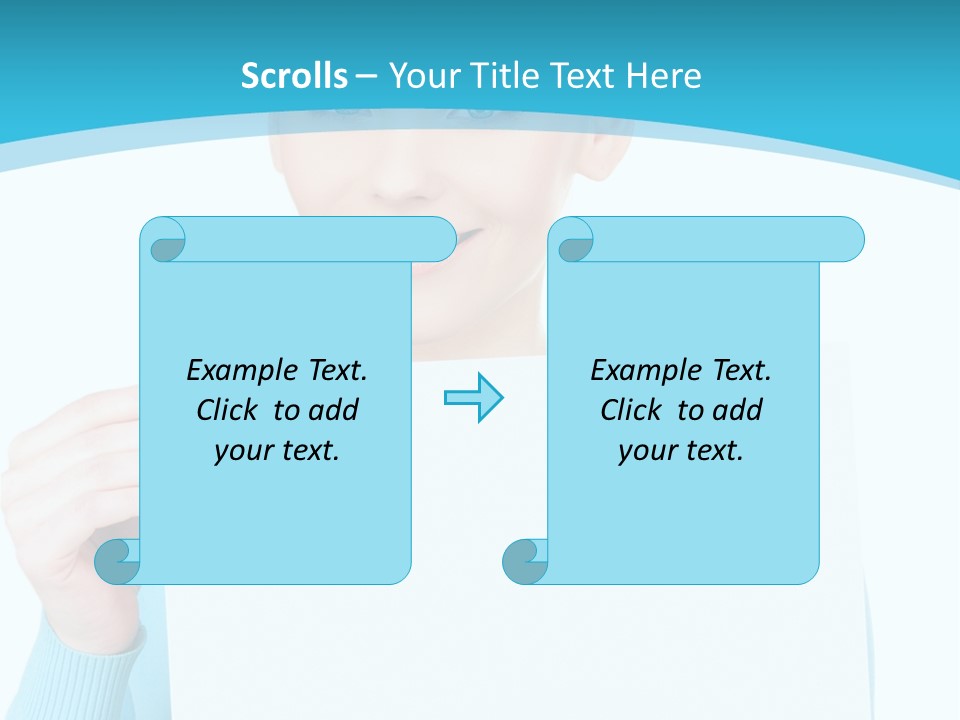 Scrolls – Your Title Text Here

Example Text. Click to add your text.

Example Text. Click to add your text.